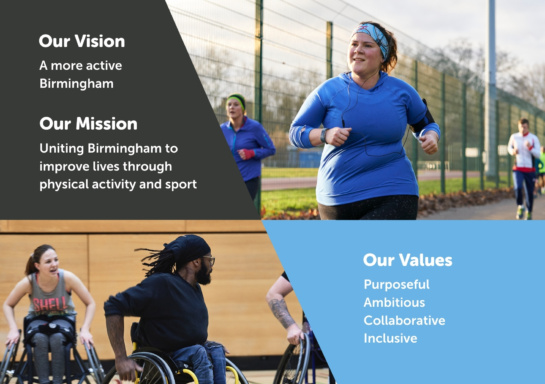 Our Vision
A more active Birmingham

Our Mission
Uniting Birmingham to improve lives through physical activity and sport

SHELL

Our Values
Purposeful
Ambitious
Collaborative
Inclusive